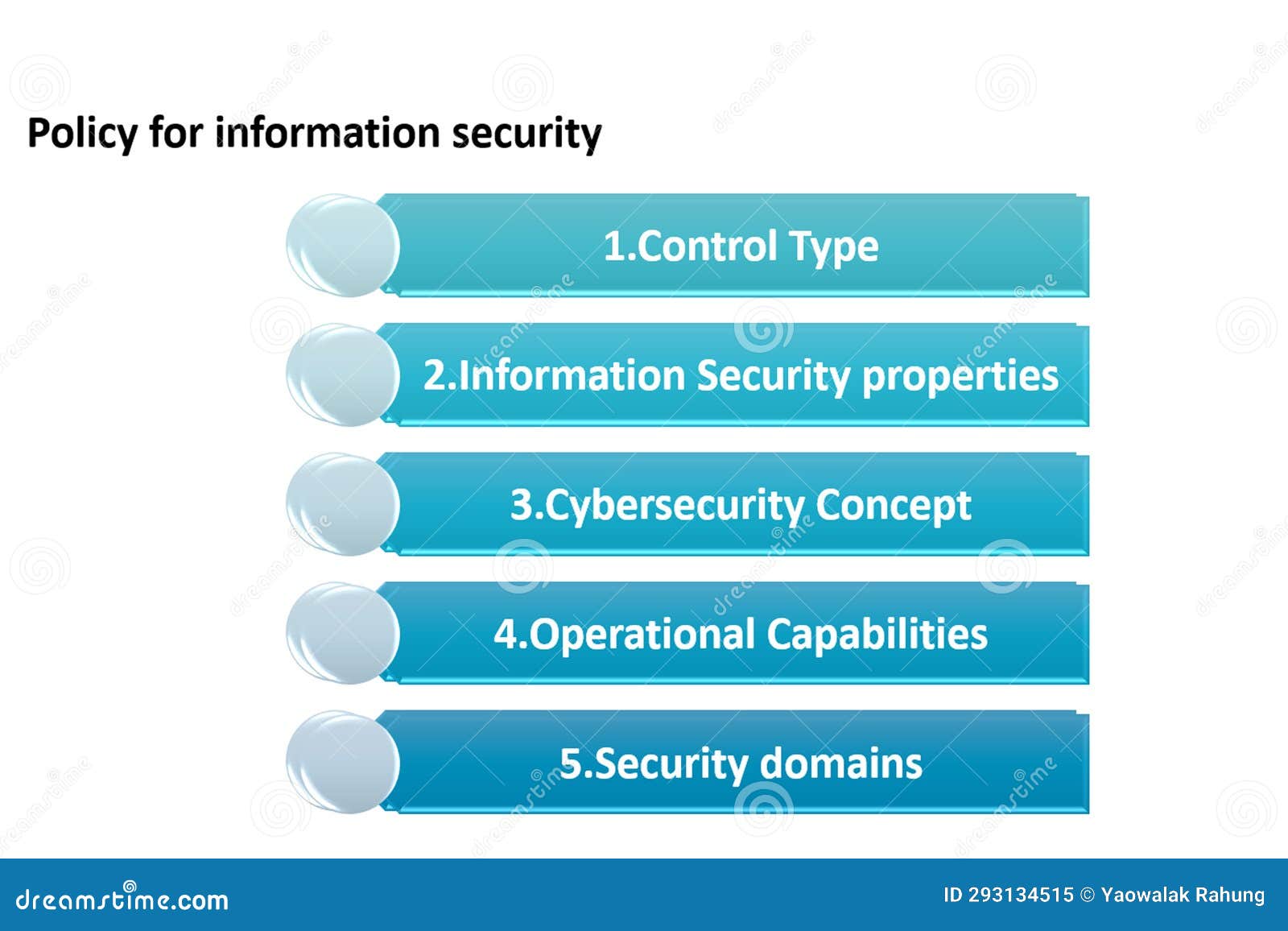 Policy for information security

1.Control Type

2.Information Security properties

3.Cybersecurity Concept

4.Operational Capabilities

5.Security domains

dreamstime.com

ID 293134515 © Yaowalak Rahung